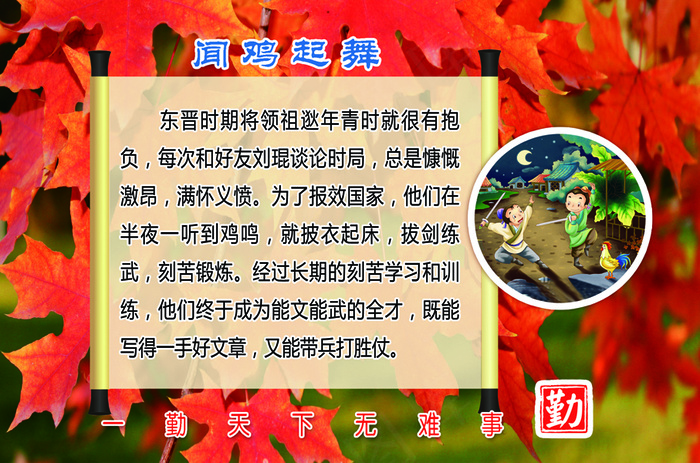 闻鸡起舞

东晋时期将领祖逖年青时就很有抱负，每次和好友刘琨谈论时局，总是慷慨激昂，满怀义愤。为了报效国家，他们在半夜一听到鸡鸣，就披衣起床，拔剑练武，刻苦锻炼。经过长期的刻苦学习和训练，他们终于成为能文能武的全才，既能写得一手好文章，又能带兵打胜仗。

一勤天下无难事

勤